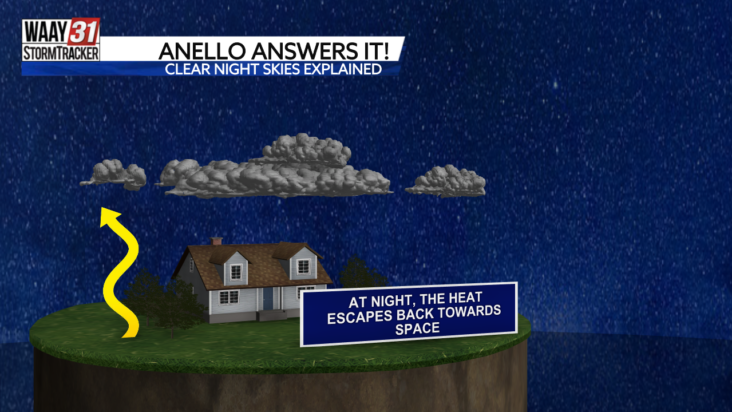 WAAY 31
STORMTRACKER

ANELLO ANSWERS IT!
CLEAR NIGHT SKIES EXPLAINED

AT NIGHT, THE HEAT ESCAPES BACK TOWARDS SPACE